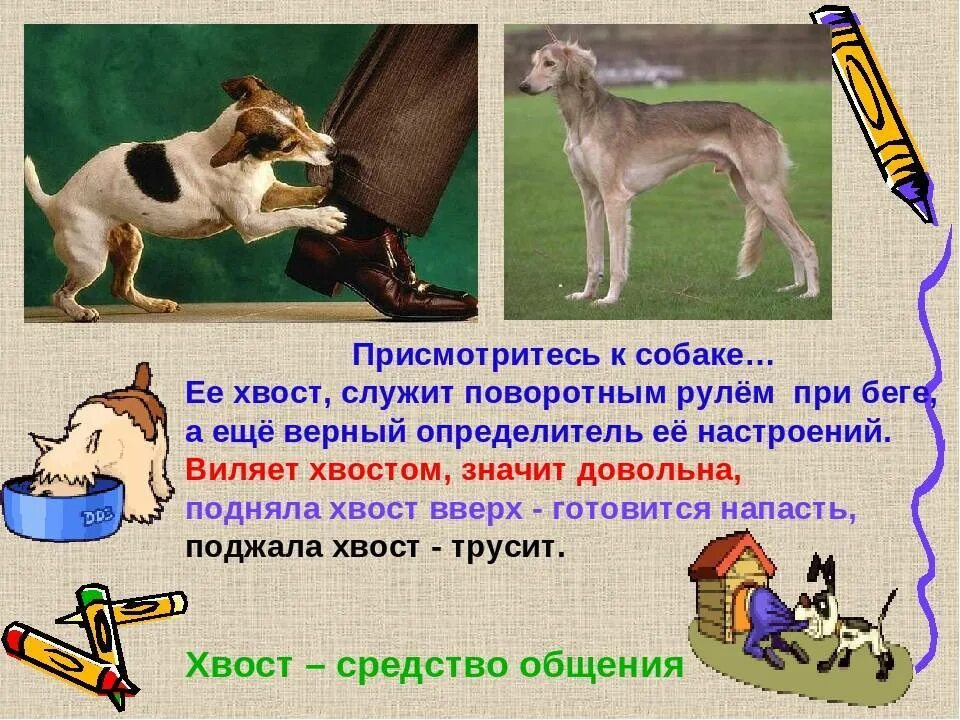 Присмотритесь к собаке…
Ее хвост, служит поворотным рулём при беге, а ещё верный определитель её настроений.
Виляет хвостом, значит довольна,
подняла хвост вверх - готовится напасть,
поджала хвост - трусит.

DOG

Хвост – средство общения